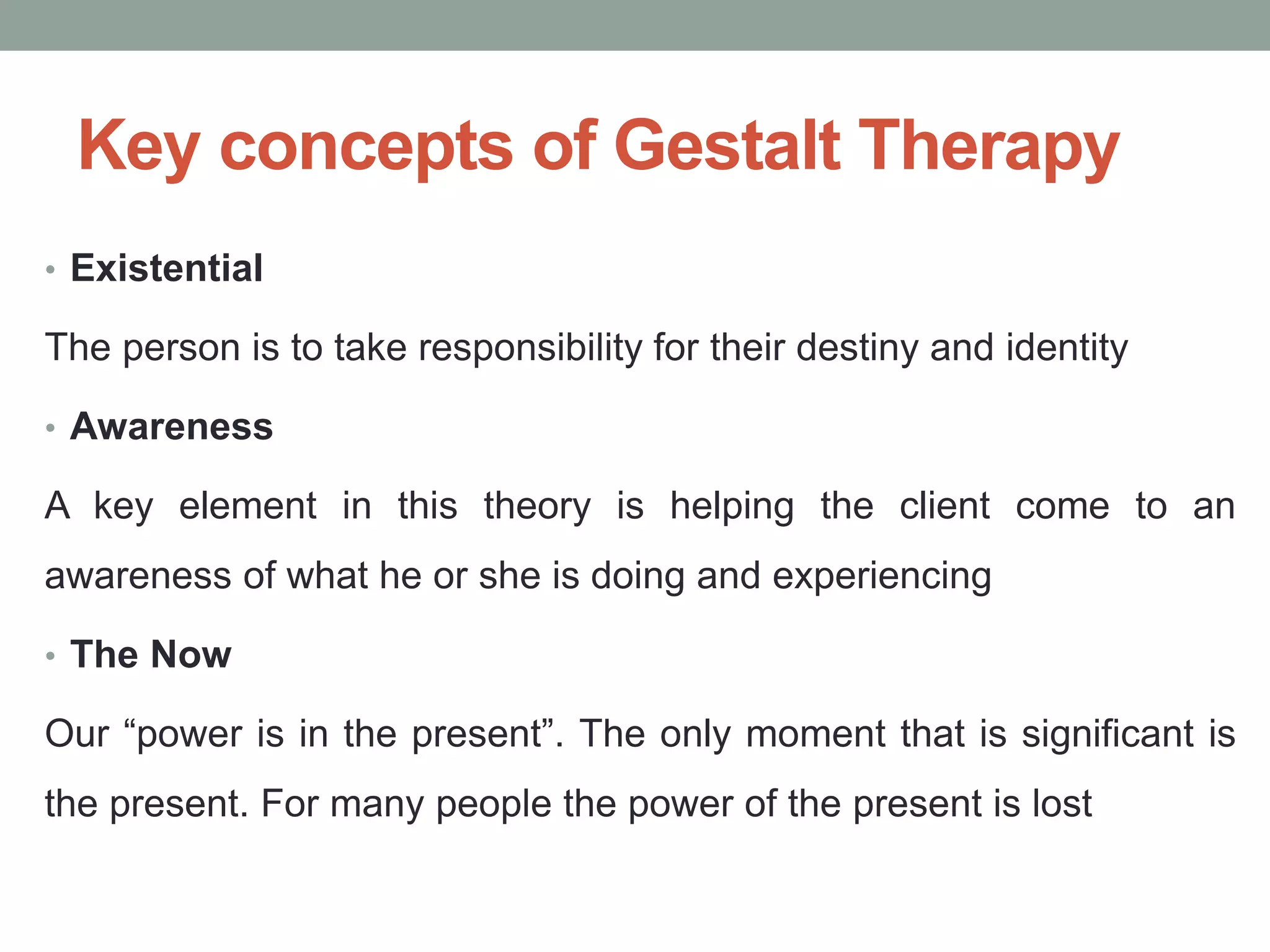 Key concepts of Gestalt Therapy

• Existential

The person is to take responsibility for their destiny and identity

• Awareness

A key element in this theory is helping the client come to an awareness of what he or she is doing and experiencing

• The Now

Our “power is in the present”. The only moment that is significant is the present. For many people the power of the present is lost